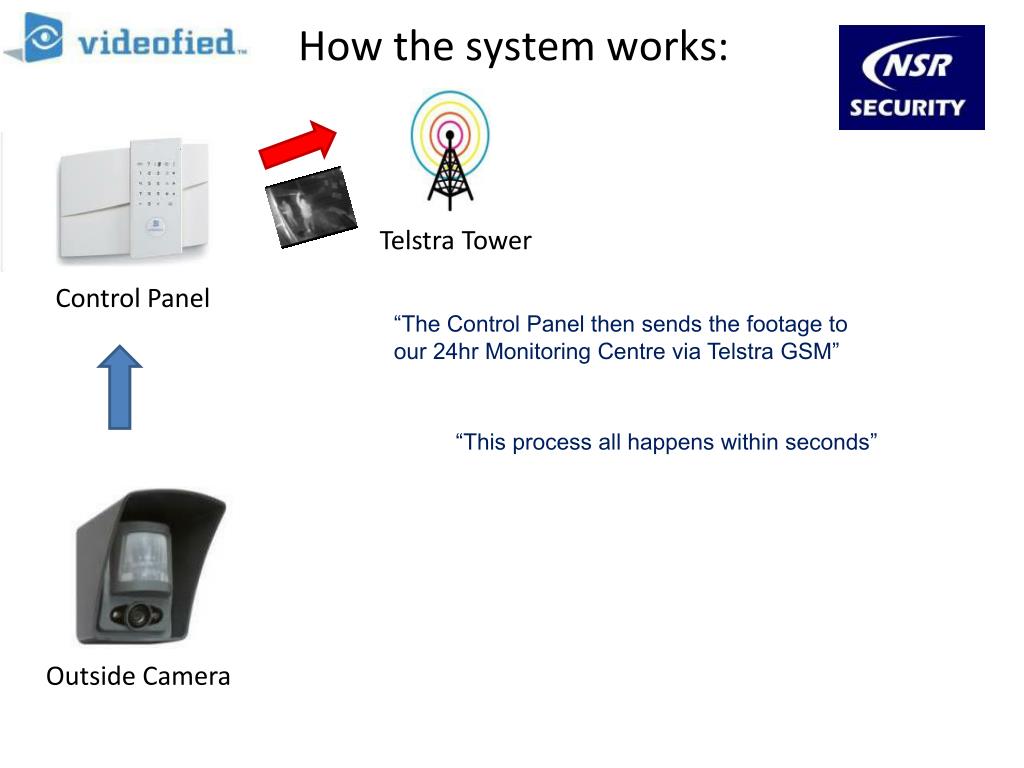 videofied™

How the system works:

NSR SECURITY

Telstra Tower

Control Panel

“The Control Panel then sends the footage to our 24hr Monitoring Centre via Telstra GSM”

“This process all happens within seconds”

Outside Camera